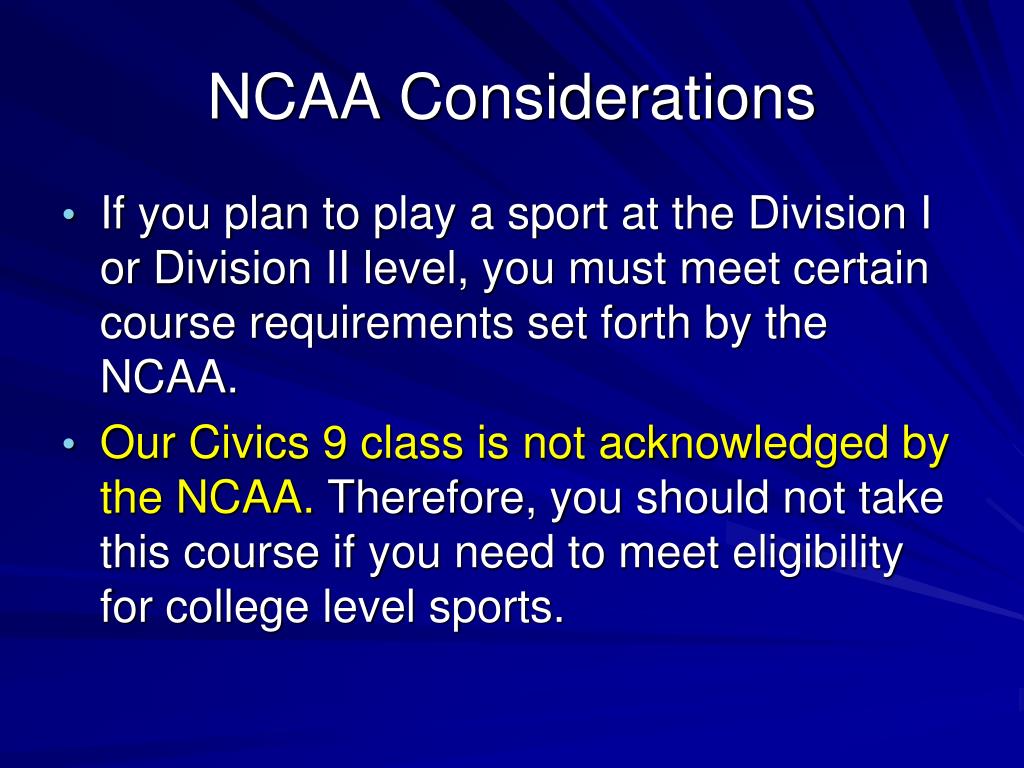 NCAA Considerations

• If you plan to play a sport at the Division I or Division II level, you must meet certain course requirements set forth by the NCAA.

• Our Civics 9 class is not acknowledged by the NCAA. Therefore, you should not take this course if you need to meet eligibility for college level sports.